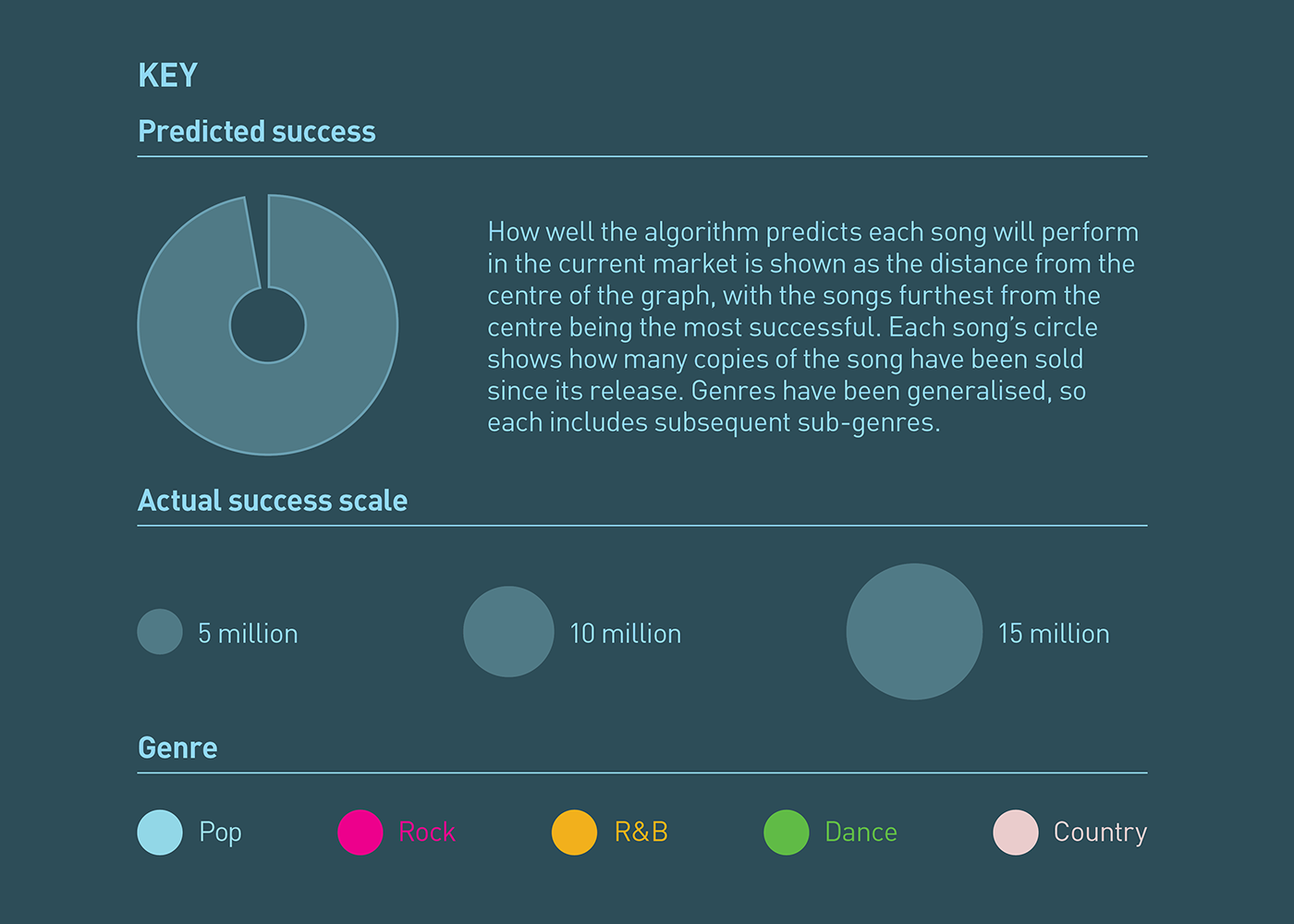 KEY

Predicted success

How well the algorithm predicts each song will perform in the current market is shown as the distance from the centre of the graph, with the songs furthest from the centre being the most successful. Each song's circle shows how many copies of the song have been sold since its release. Genres have been generalised, so each includes subsequent sub-genres.

Actual success scale

5 million

10 million

15 million

Genre

Pop

Rock

R&B

Dance

Country